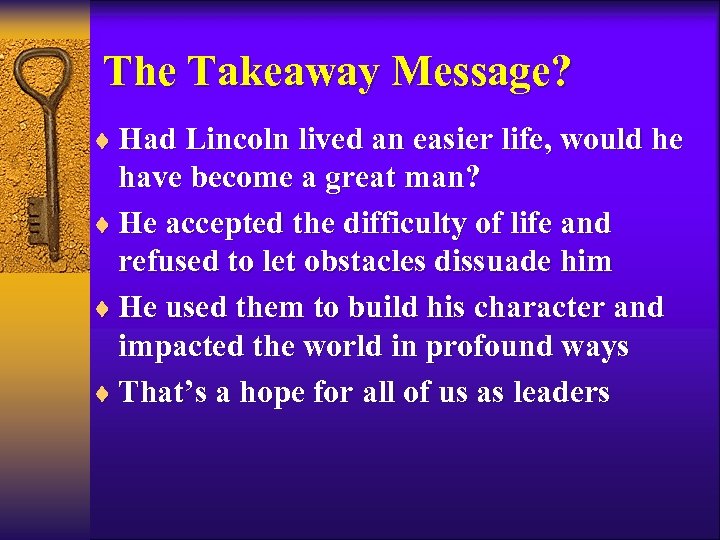 The Takeaway Message?

♦ Had Lincoln lived an easier life, would he have become a great man?

♦ He accepted the difficulty of life and refused to let obstacles dissuade him

♦ He used them to build his character and impacted the world in profound ways

♦ That's a hope for all of us as leaders